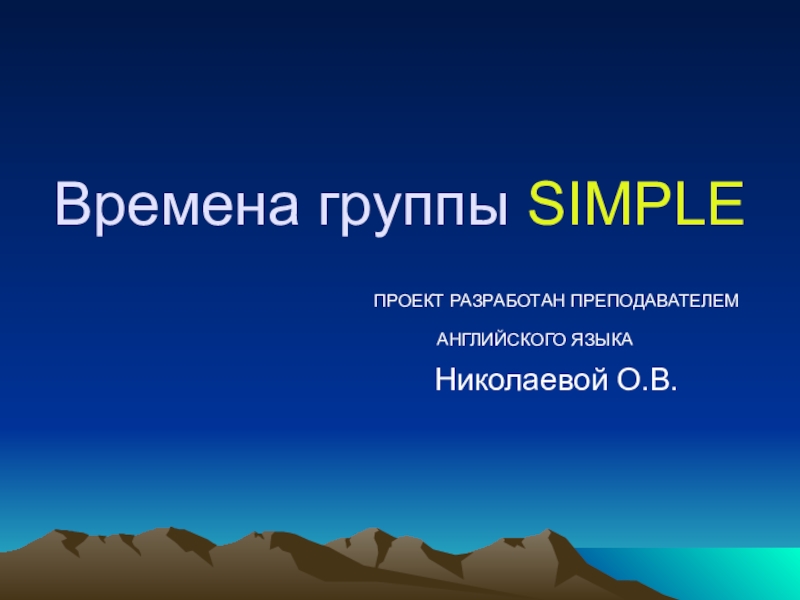 Времена группы SIMPLE

ПРОЕКТ РАЗРАБОТАН ПРЕПОДАВАТЕЛЕМ
АНГЛИЙСКОГО ЯЗЫКА
Николаевой О.В.